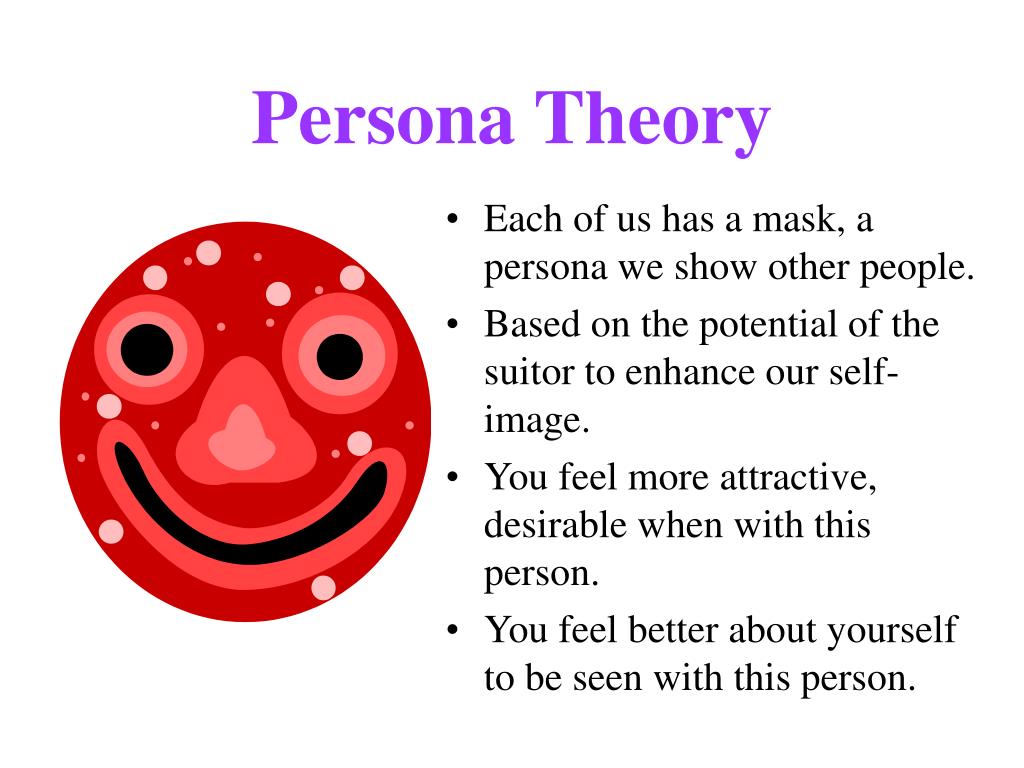 Persona Theory

• Each of us has a mask, a persona we show other people.
• Based on the potential of the suitor to enhance our self-image.
• You feel more attractive, desirable when with this person.
• You feel better about yourself to be seen with this person.